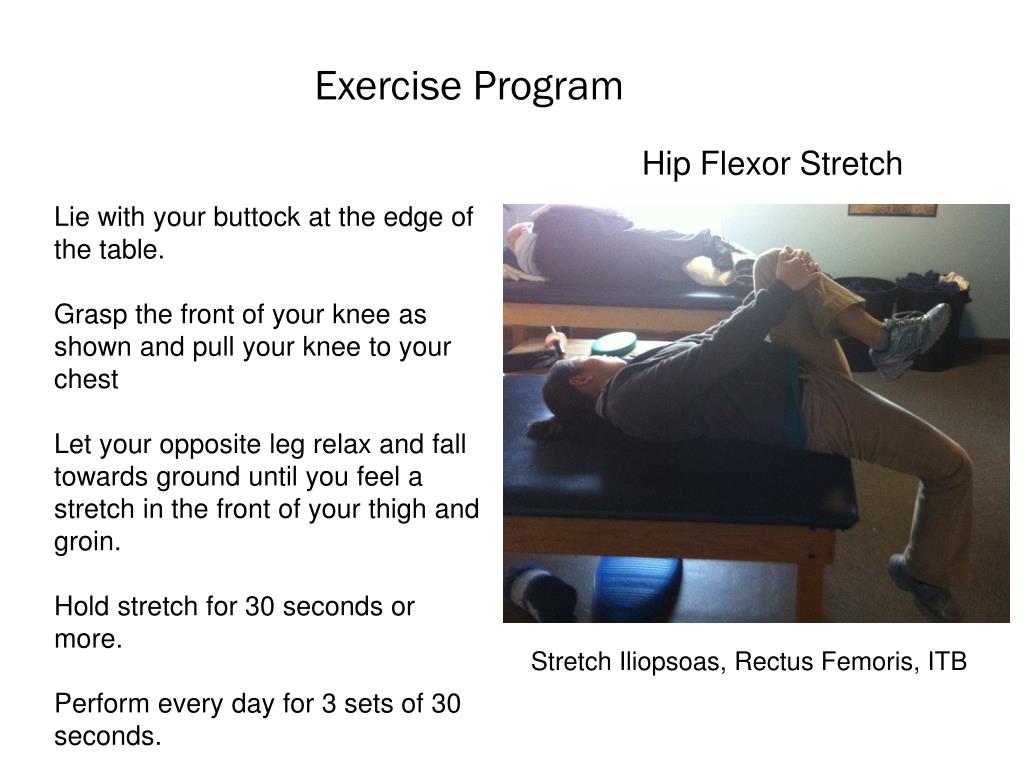 Exercise Program

Hip Flexor Stretch

Lie with your buttock at the edge of the table.

Grasp the front of your knee as shown and pull your knee to your chest

Let your opposite leg relax and fall towards ground until you feel a stretch in the front of your thigh and groin.

Hold stretch for 30 seconds or more.

Perform every day for 3 sets of 30 seconds.

Stretch Iliopsoas, Rectus Femoris, ITB